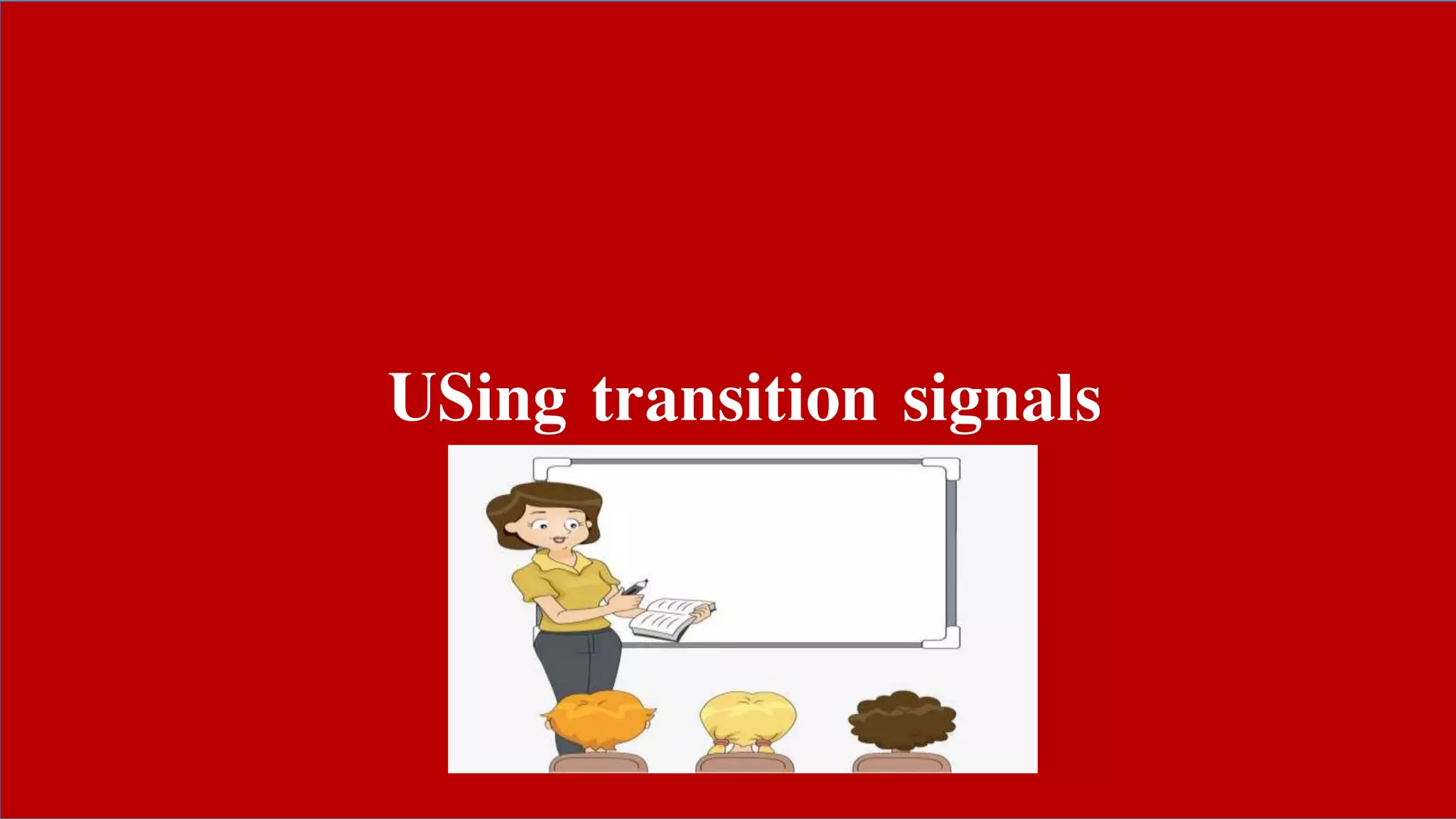 USing transition signals